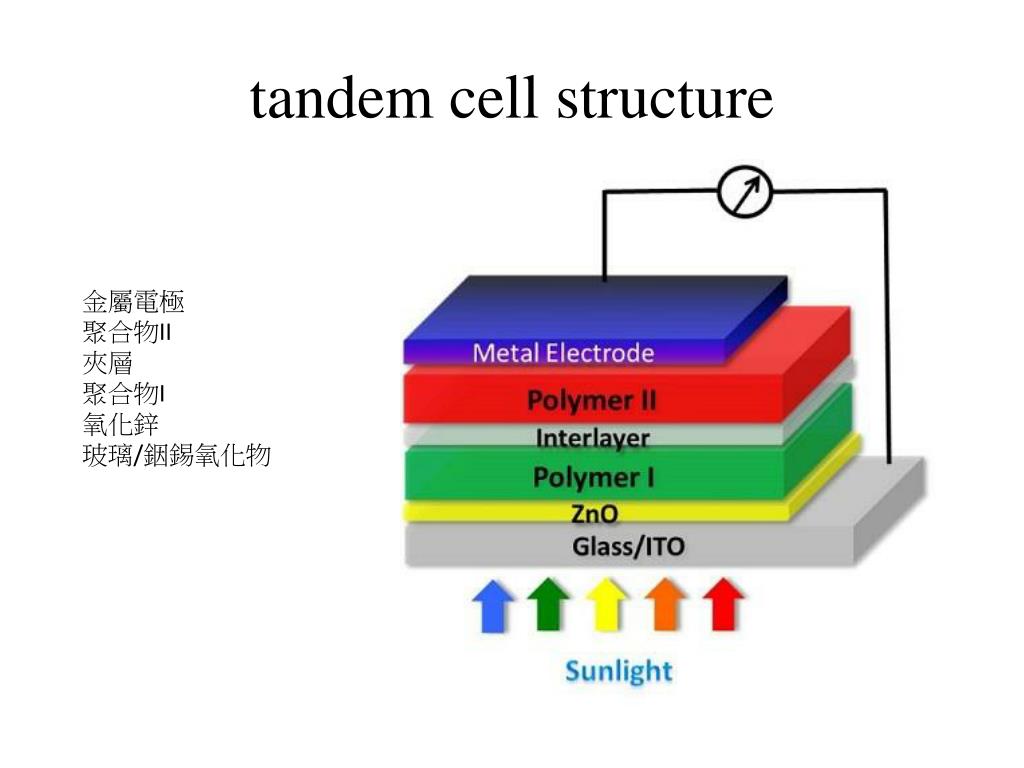 tandem cell structure

金屬電極
聚合物II
夾層
聚合物I
氧化鋅
玻璃/銦錫氧化物

Metal Electrode
Polymer II
Interlayer
Polymer I
ZnO
Glass/ITO

Sunlight